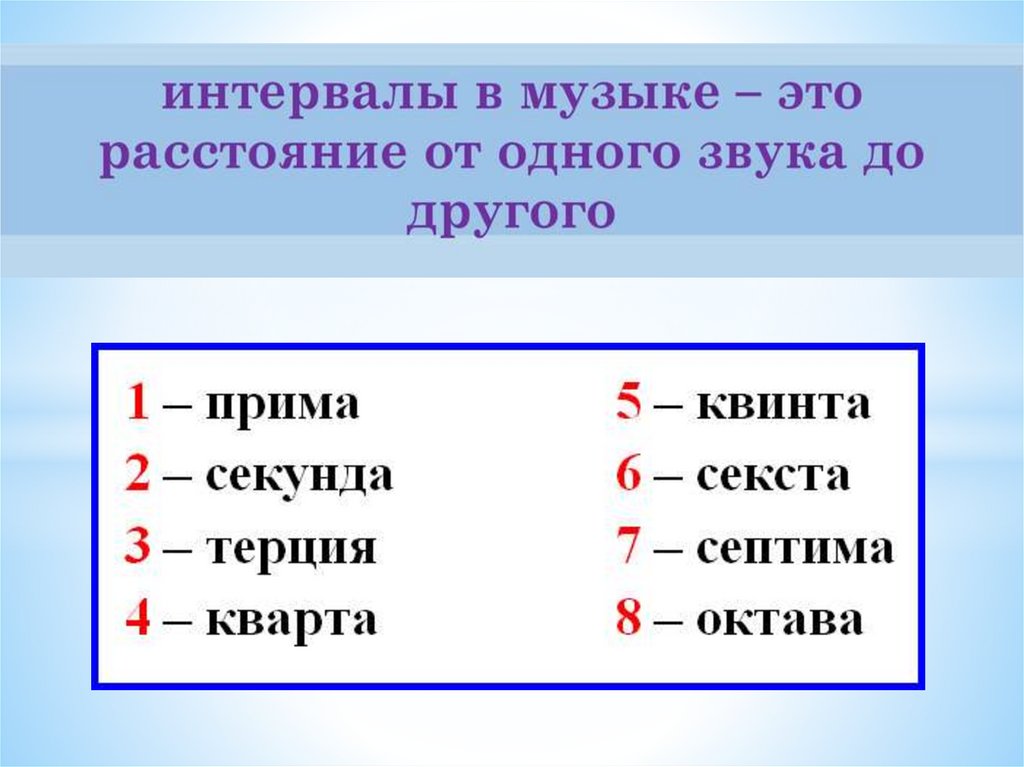 интервалы в музыке – это расстояние от одного звука до другого

1 – прима
2 – секунда
3 – терция
4 – кварта

5 – квинта
6 – секста
7 – септима
8 – октава